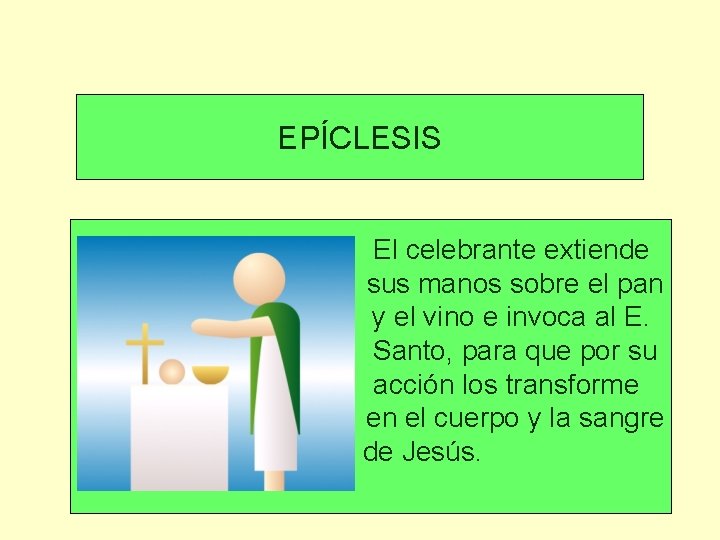 EPÍCLESIS

El celebrante extiende sus manos sobre el pan y el vino e invoca al E. Santo, para que por su acción los transforme en el cuerpo y la sangre de Jesús.